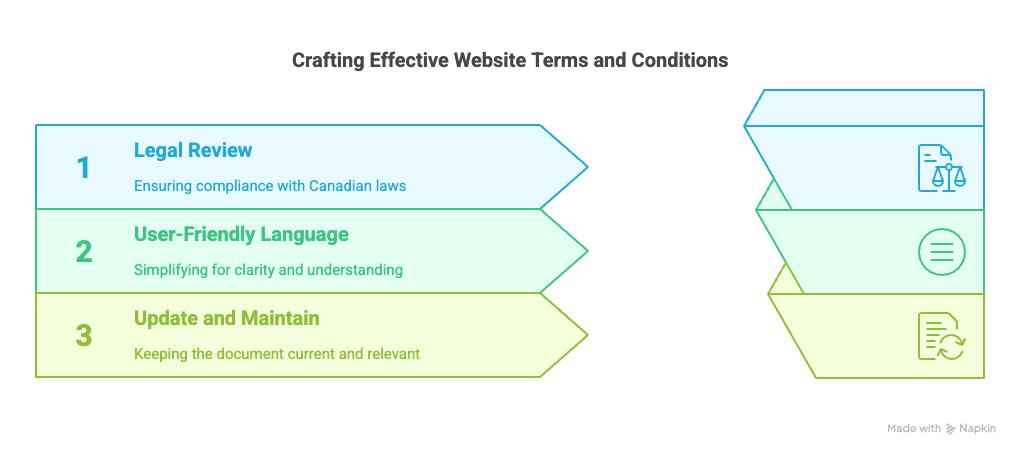 Crafting Effective Website Terms and Conditions

1
Legal Review
Ensuring compliance with Canadian laws

2
User-Friendly Language
Simplifying for clarity and understanding

3
Update and Maintain
Keeping the document current and relevant

Made with Napkin